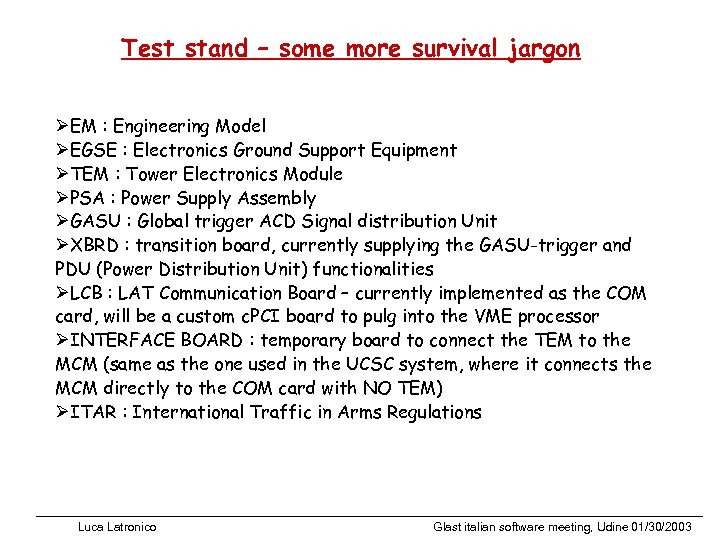 Test stand – some more survival jargon

➢EM : Engineering Model
➢EGSE : Electronics Ground Support Equipment
➢TEM : Tower Electronics Module
➢PSA : Power Supply Assembly
➢GASU : Global trigger ACD Signal distribution Unit
➢XBRD : transition board, currently supplying the GASU-trigger and PDU (Power Distribution Unit) functionalities
➢LCB : LAT Communication Board – currently implemented as the COM card, will be a custom cPCI board to pulg into the VME processor
➢INTERFACE BOARD : temporary board to connect the TEM to the MCM (same as the one used in the UCSC system, where it connects the MCM directly to the COM card with NO TEM)
➢ITAR : International Traffic in Arms Regulations

Luca Latronico

Glast italian software meeting, Udine 01/30/2003